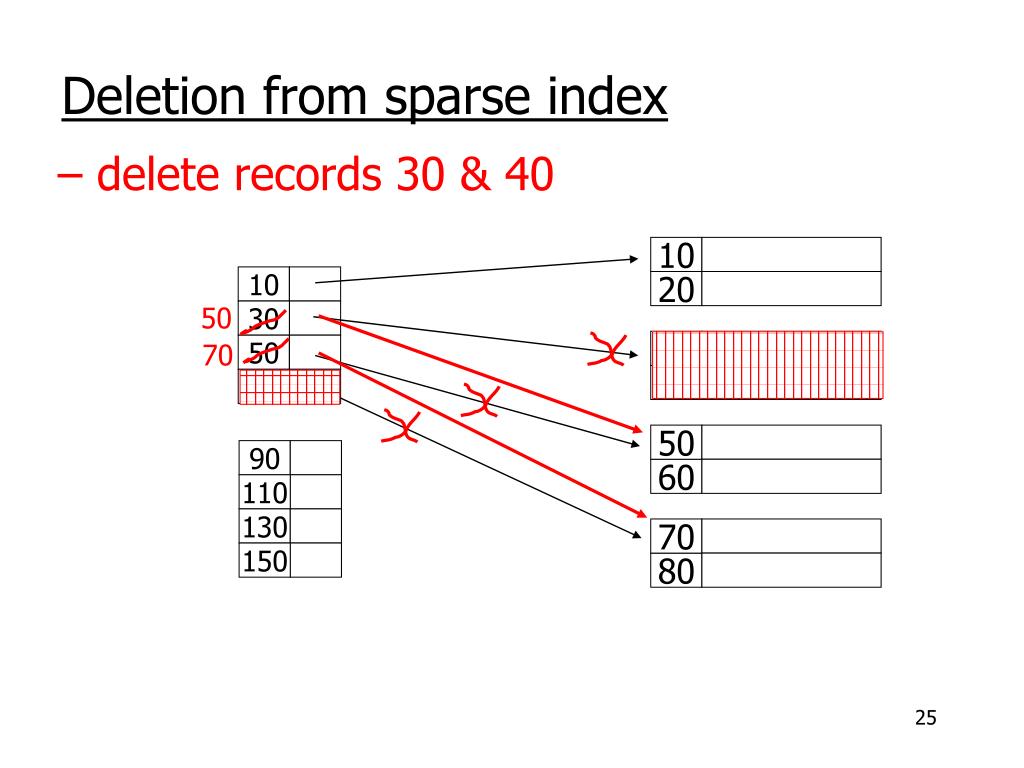 Deletion from sparse index

– delete records 30 & 40

10
50 30
70 50

90
110
130
150

10
20

50
60

70
80

25